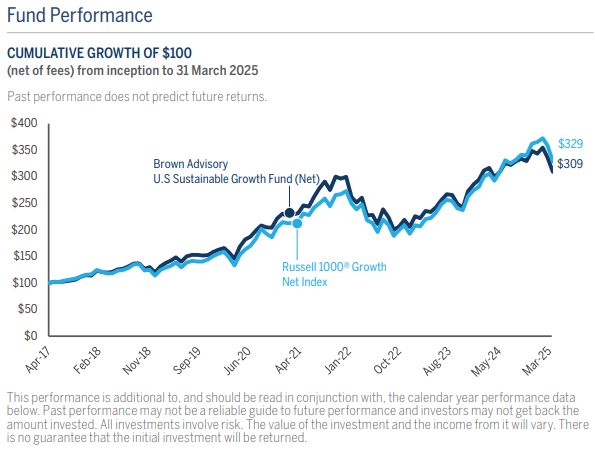 Fund Performance

CUMULATIVE GROWTH OF $100
(net of fees) from inception to 31 March 2025

Past performance does not predict future returns.

$400
$350
$300
$250
$200
$150
$100
$50
$0

Brown Advisory
U.S Sustainable Growth Fund (Net)

Russell 1000® Growth
Net Index

$329
$309

Apr-17
Feb-18
Nov-18
Sep-19
Jun-20
Apr-21
Jan-22
Oct-22
Aug-23
May-24
Mar-25

This performance is additional to, and should be read in conjunction with, the calendar year performance data below. Past performance may not be a reliable guide to future performance and investors may not get back the amount invested. All investments involve risk. The value of the investment and the income from it will vary. There is no guarantee that the initial investment will be returned.